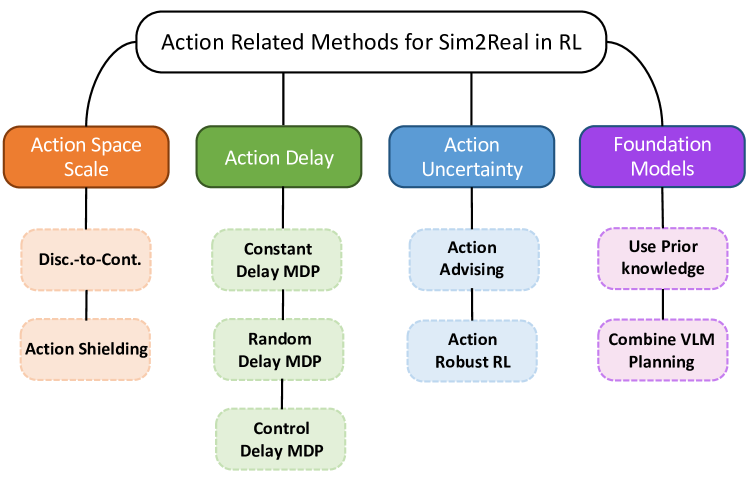 Action Related Methods for Sim2Real in RL

Action Space Scale

Disc.-to-Cont.

Action Shielding

Action Delay

Constant Delay MDP

Random Delay MDP

Control Delay MDP

Action Uncertainty

Action Advising

Action Robust RL

Foundation Models

Use Prior knowledge

Combine VLM Planning